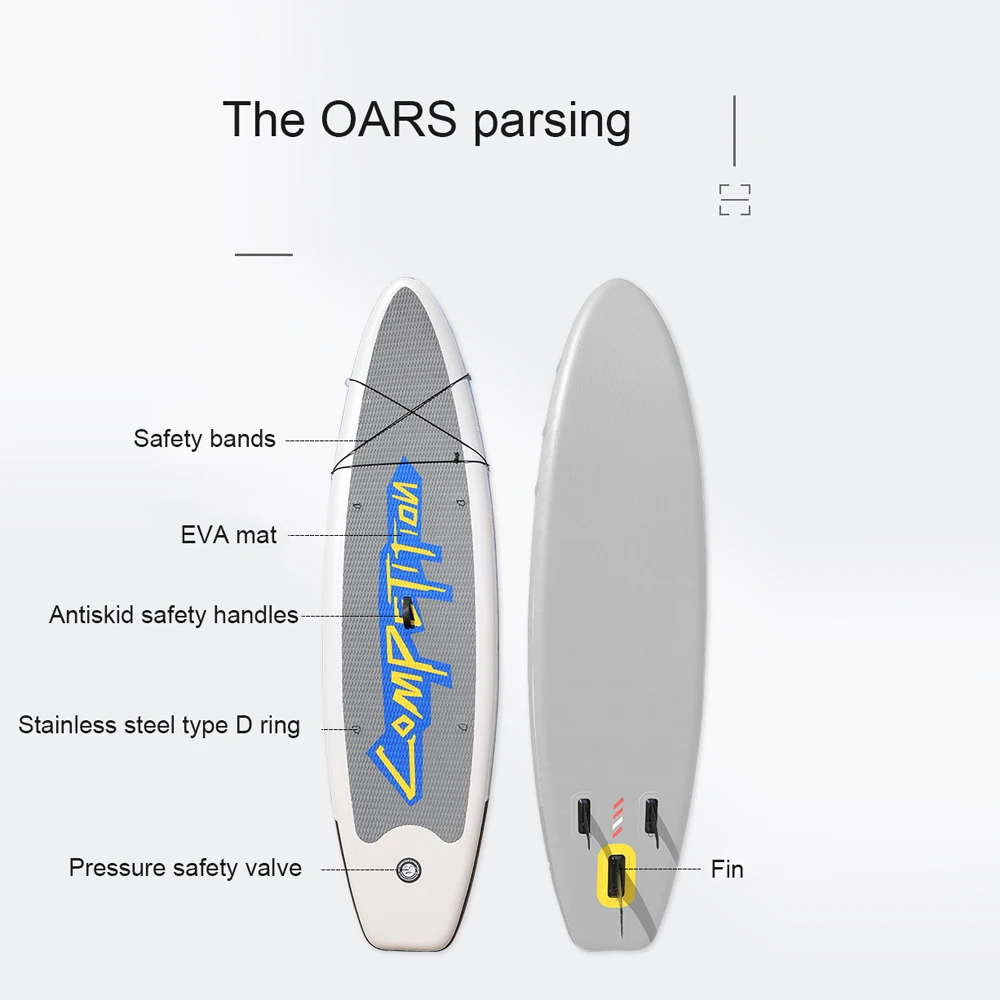 The OARS parsing

Safety bands

EVA mat

Antiskid safety handles

Stainless steel type D ring

Pressure safety valve

COMPETITION

Fin